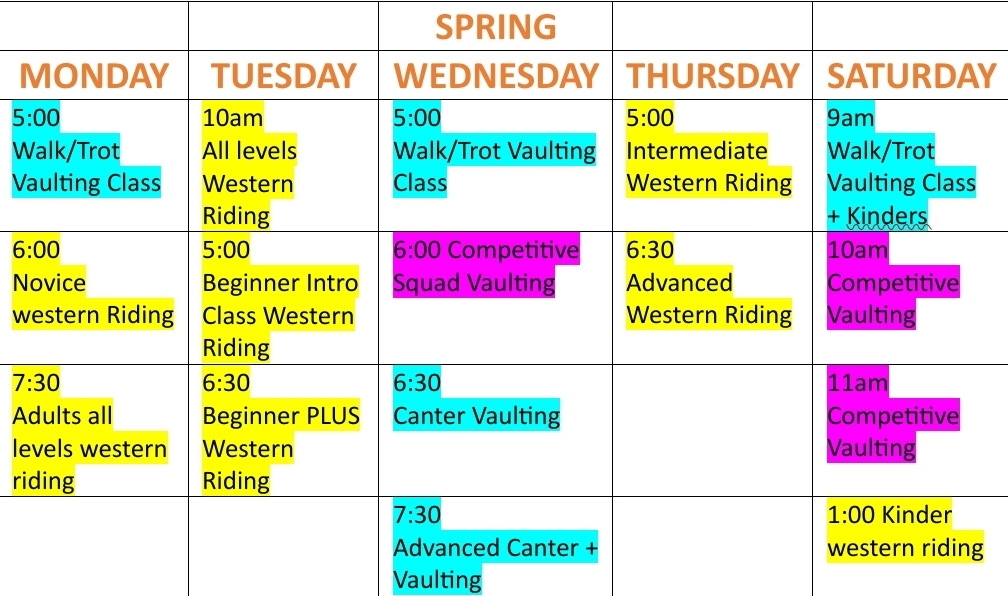 | | | SPRING | | |
|---|---|---|---|---|
| MONDAY | TUESDAY | WEDNESDAY | THURSDAY | SATURDAY |
| 5:00 Walk/Trot Vaulting Class | 10am All levels Western Riding | 5:00 Walk/Trot Vaulting Class | 5:00 Intermediate Western Riding | 9am Walk/Trot Vaulting Class + Kinders |
| 6:00 Novice western Riding | 5:00 Beginner Intro Class Western Riding | 6:00 Competitive Squad Vaulting | 6:30 Advanced Western Riding | 10am Competitive Vaulting |
| 7:30 Adults all levels western riding | 6:30 Beginner PLUS Western Riding | 6:30 Canter Vaulting | | 11am Competitive Vaulting |
| | | 7:30 Advanced Canter + Vaulting | | 1:00 Kinder western riding |